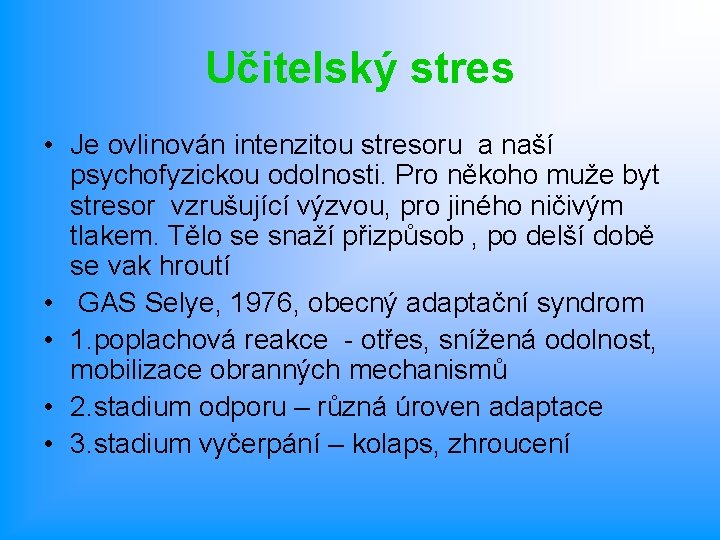 Učitelský stres

• Je ovlinován intenzitou stresoru a naší psychofyzickou odolnosti. Pro někoho muže byt stresor vzrušující výzvou, pro jiného ničivým tlakem. Tělo se snaží přizpůsob , po delší době se vak hroutí
• GAS Selye, 1976, obecný adaptační syndrom
• 1.poplachová reakce - otřes, snížená odolnost, mobilizace obranných mechanismů
• 2.stadium odporu – různá úroven adaptace
• 3.stadium vyčerpání – kolaps, zhroucení